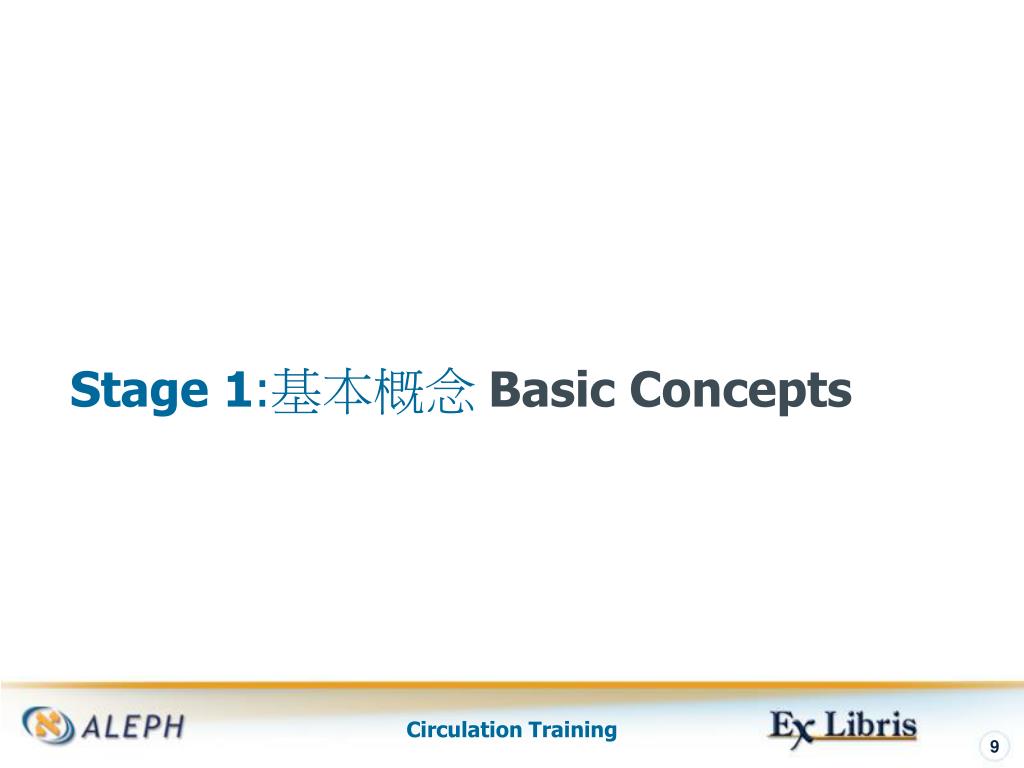 Stage 1:基本概念 Basic Concepts

ALEPH

Circulation Training

Ex Libris

9